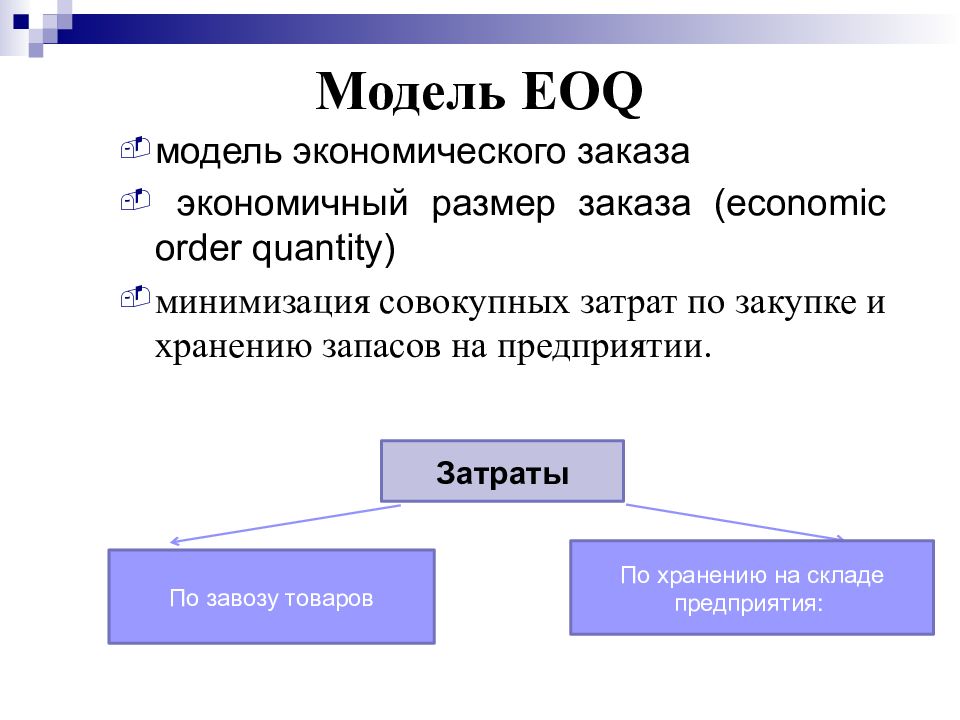 Модель EOQ

модель экономического заказа

экономичный размер заказа (economic order quantity)

минимизация совокупных затрат по закупке и хранению запасов на предприятии.

Затраты

По завозу товаров

По хранению на складе предприятия: